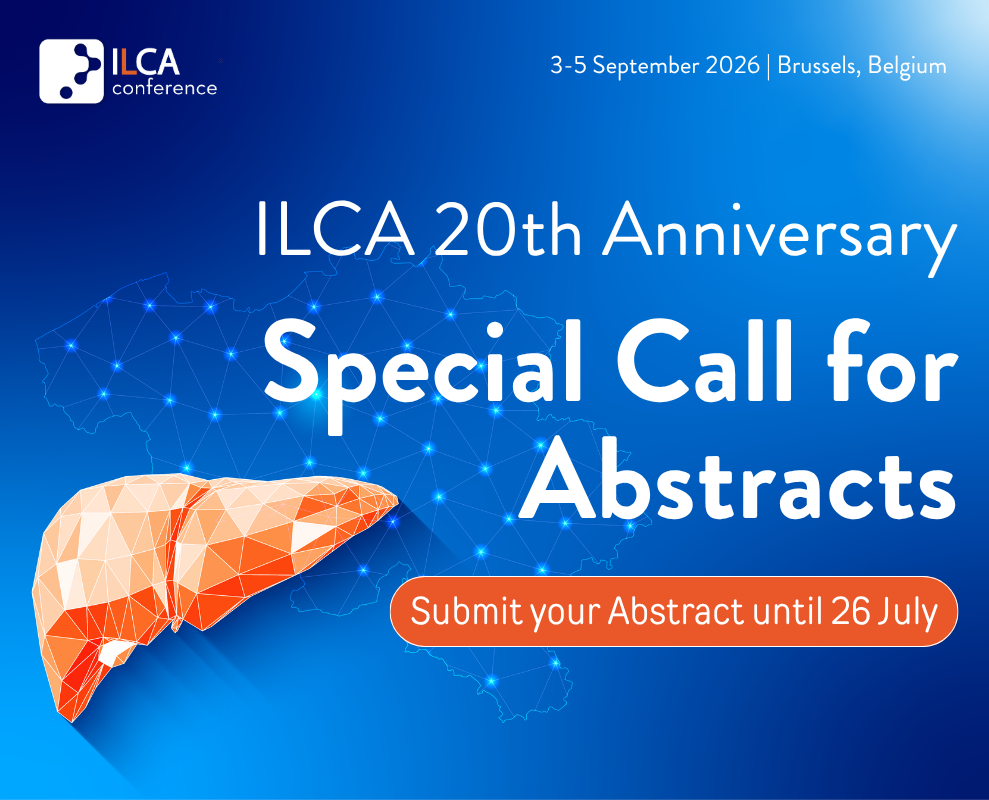 ILCA
conference

3-5 September 2026 | Brussels, Belgium

ILCA 20th Anniversary

Special Call for Abstracts

Submit your Abstract until 26 July